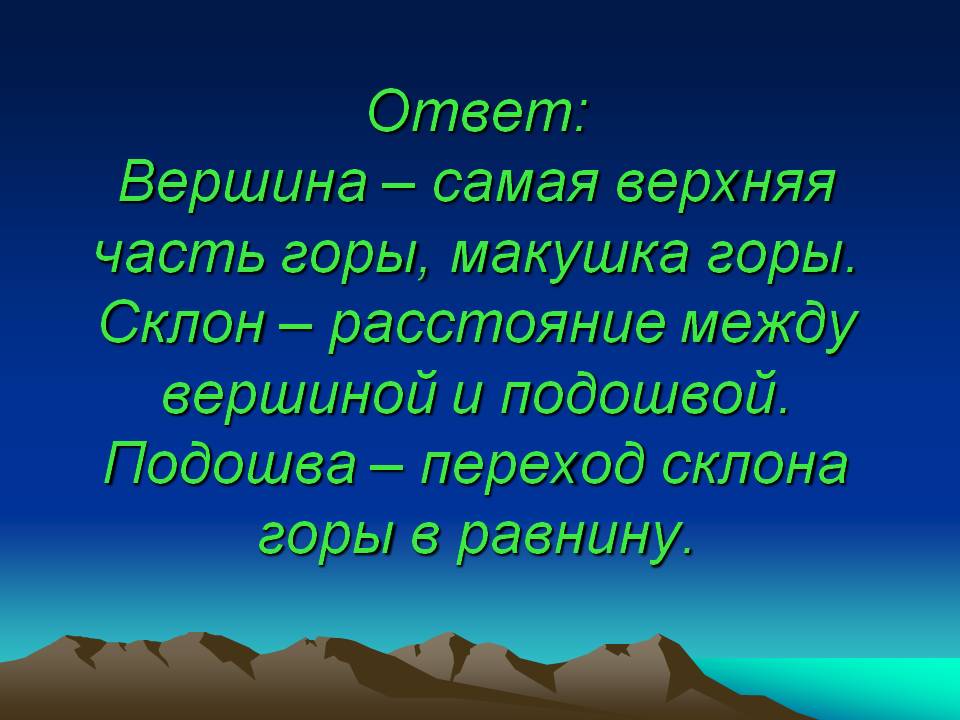 Ответ:
Вершина – самая верхняя часть горы, макушка горы.
Склон – расстояние между вершиной и подошвой.
Подошва – переход склона горы в равнину.